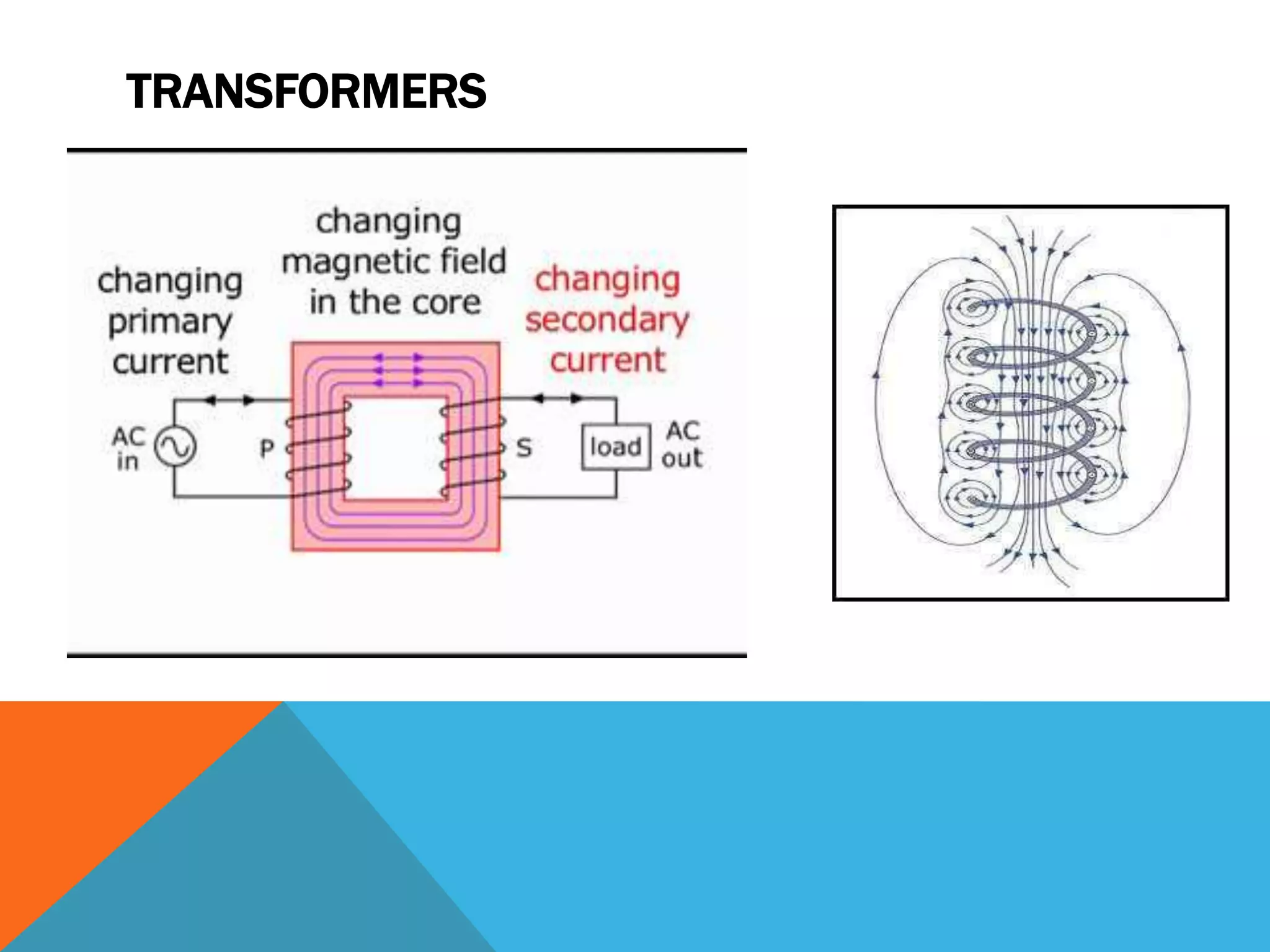 TRANSFORMERS

changing primary current

changing magnetic field in the core

changing secondary current

AC in

P

S

load

AC out